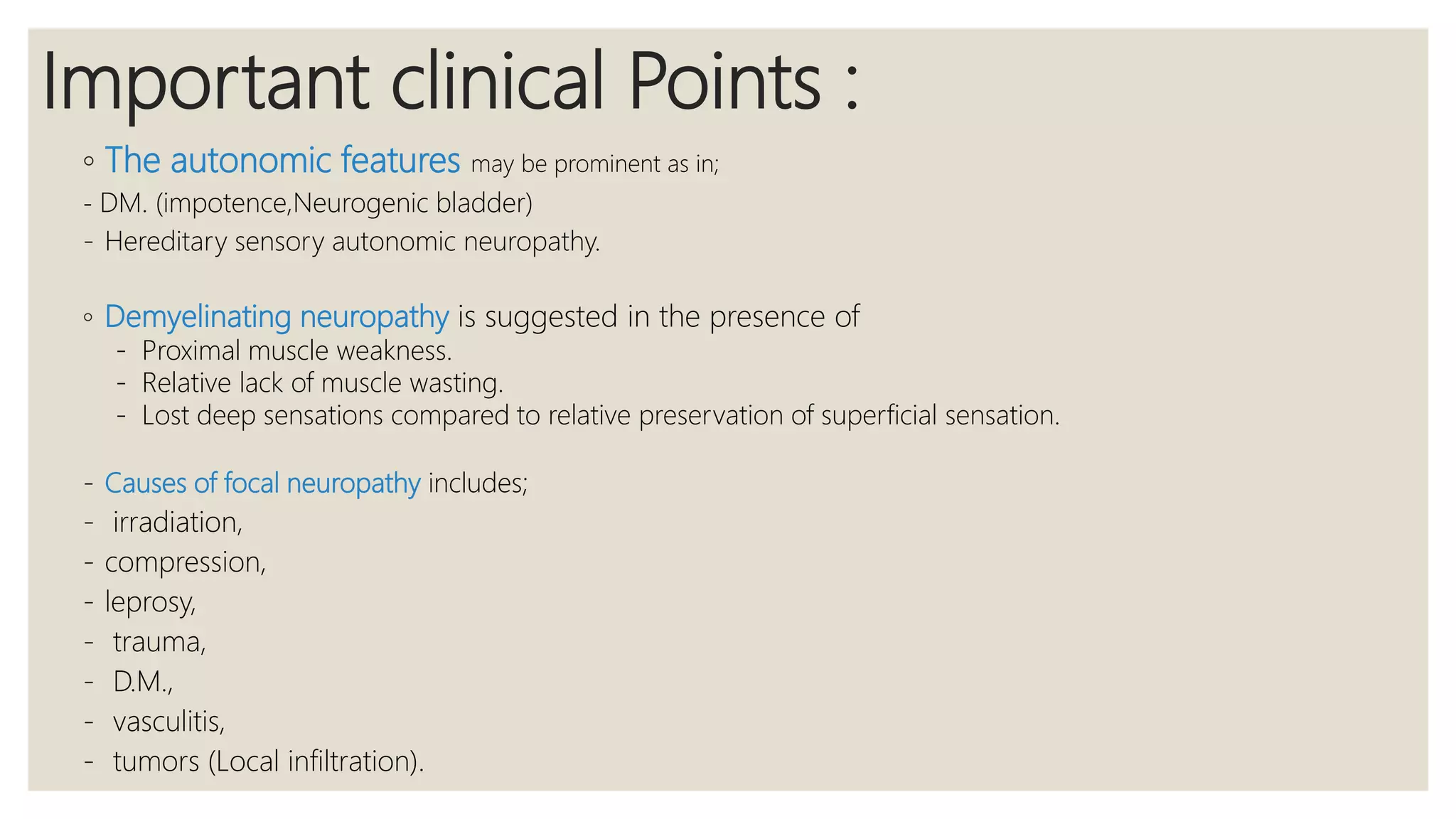 Important clinical Points :

◦ The autonomic features may be prominent as in;
- DM. (impotence,Neurogenic bladder)
- Hereditary sensory autonomic neuropathy.

◦ Demyelinating neuropathy is suggested in the presence of
- Proximal muscle weakness.
- Relative lack of muscle wasting.
- Lost deep sensations compared to relative preservation of superficial sensation.

- Causes of focal neuropathy includes;
- irradiation,
- compression,
- leprosy,
- trauma,
- D.M.,
- vasculitis,
- tumors (Local infiltration).